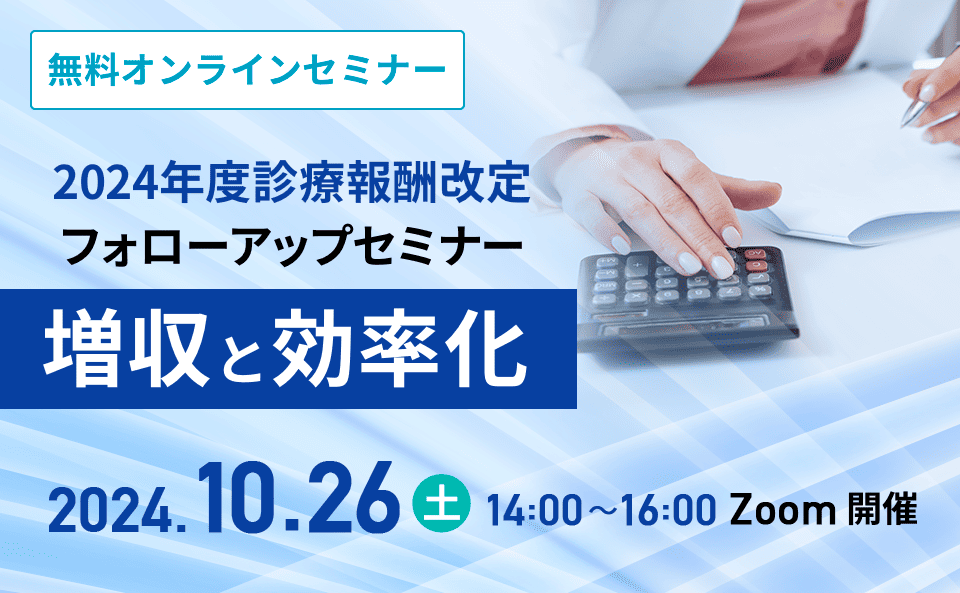 無料オンラインセミナー

2024年度診療報酬改定
フォローアップセミナー

増収と効率化

2024.10.26 土 14:00～16:00 Zoom 開催